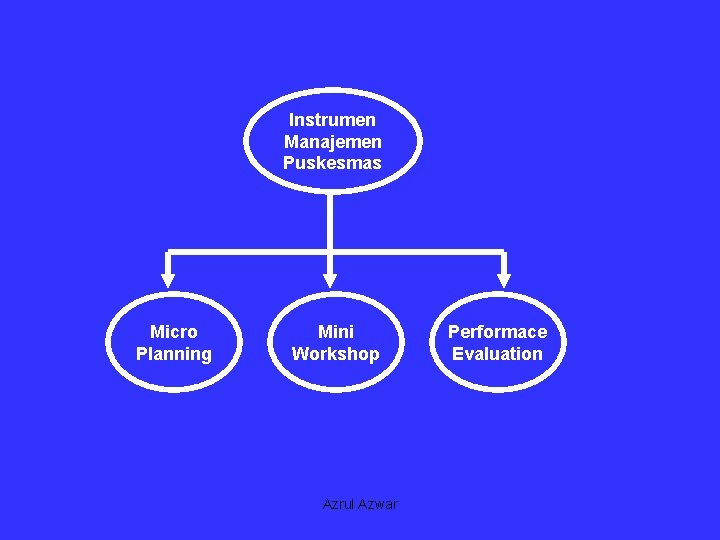 Instrumen Manajemen Puskesmas

Micro Planning

Mini Workshop

Performace Evaluation

Azrul Azwar